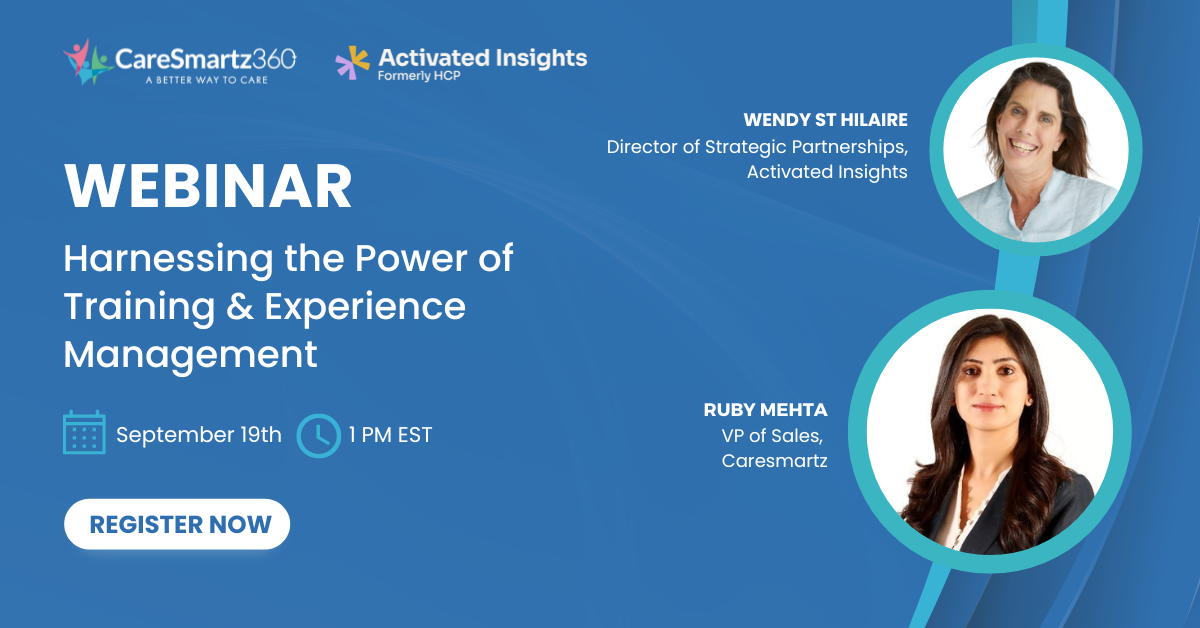 CareSmartz360
A BETTER WAY TO CARE

Activated Insights
Formerly HCP

WEBINAR

Harnessing the Power of Training & Experience Management

September 19th 1 PM EST

REGISTER NOW

WENDY ST HILAIRE
Director of Strategic Partnerships, Activated Insights

RUBY MEHTA
VP of Sales, Caresmartz